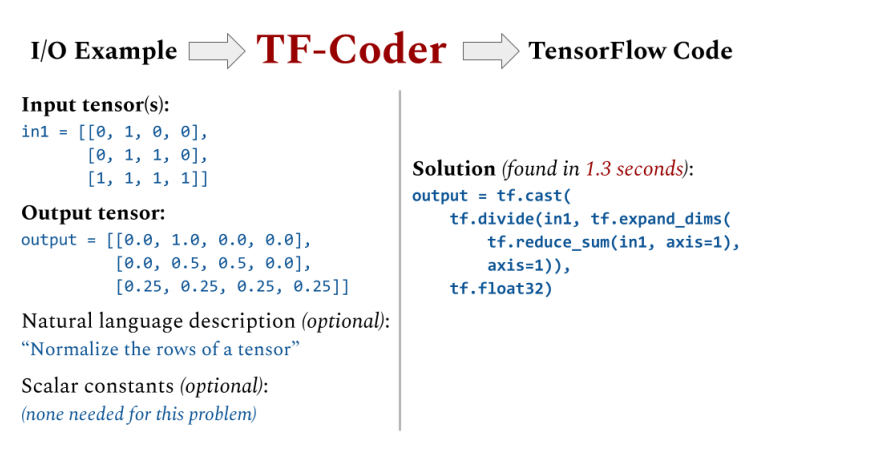 I/O Example TF-Coder TensorFlow Code

Input tensor(s):
in1 = [[0, 1, 0, 0],
[0, 1, 1, 0],
[1, 1, 1, 1]]

Output tensor:
output = [[0.0, 1.0, 0.0, 0.0],
[0.0, 0.5, 0.5, 0.0],
[0.25, 0.25, 0.25, 0.25]]

Natural language description (optional):
"Normalize the rows of a tensor"

Scalar constants (optional):
(none needed for this problem)

Solution (found in 1.3 seconds):
output = tf.cast(
tf.divide(in1, tf.expand_dims(
tf.reduce_sum(in1, axis=1),
axis=1)),
tf.float32)